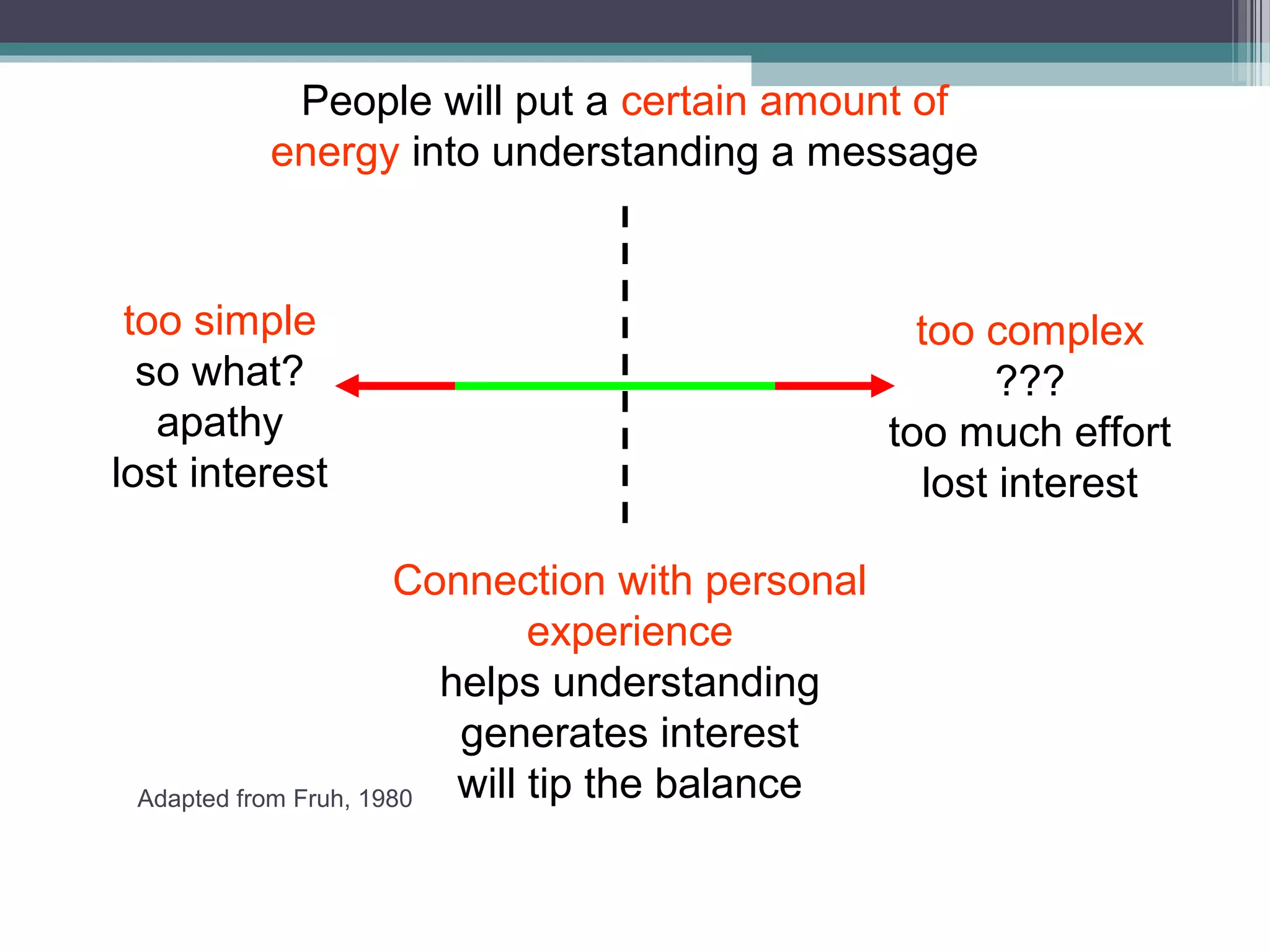 People will put a certain amount of energy into understanding a message

too simple
so what?
apathy
lost interest

too complex
???
too much effort
lost interest

Connection with personal experience
helps understanding
generates interest
will tip the balance

Adapted from Fruh, 1980